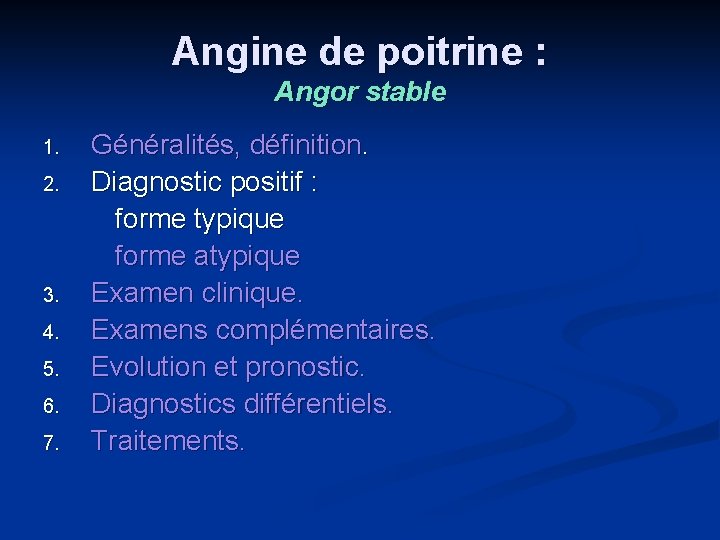 Angine de poitrine :
Angor stable

1. Généralités, définition.
2. Diagnostic positif :
forme typique
forme atypique
3. Examen clinique.
4. Examens complémentaires.
5. Evolution et pronostic.
6. Diagnostics différentiels.
7. Traitements.